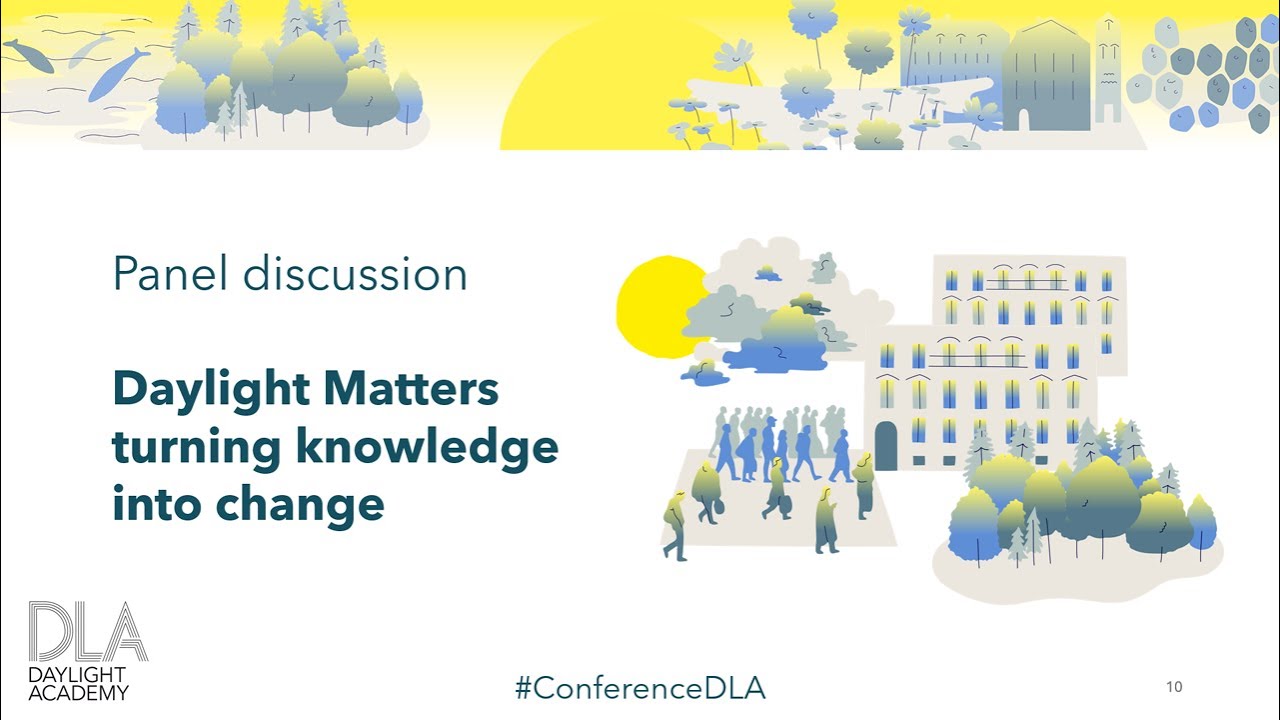 Panel discussion

Daylight Matters turning knowledge into change

DLA
DAYLIGHT ACADEMY

#ConferenceDLA

10